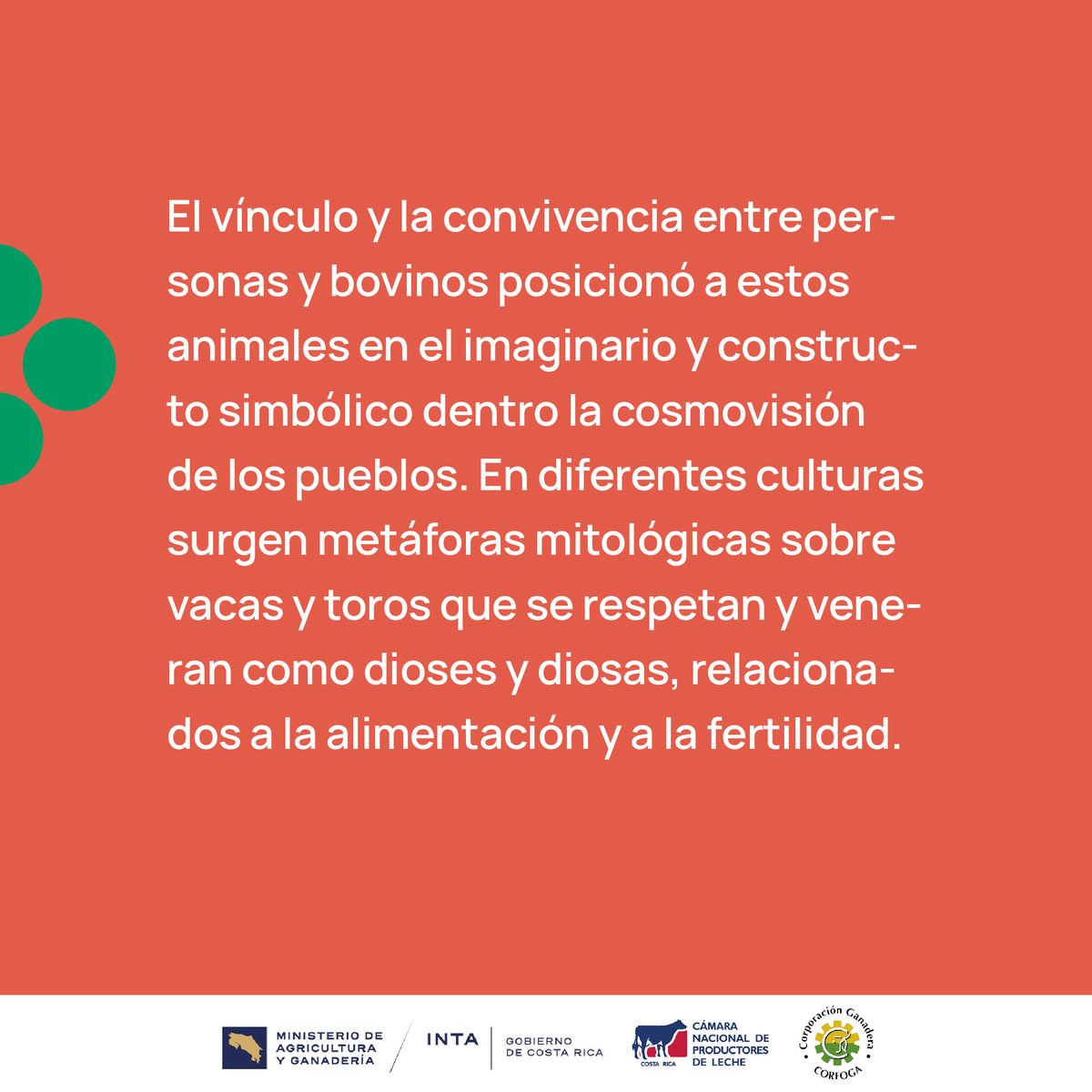 El vínculo y la convivencia entre personas y bovinos posicionó a estos animales en el imaginario y constructo simbólico dentro la cosmovisión de los pueblos. En diferentes culturas surgen metáforas mitológicas sobre vacas y toros que se respetan y veneran como dioses y diosas, relacionados a la alimentación y a la fertilidad.

MINISTERIO DE AGRICULTURA Y GANADERÍA

INTA

GOBIERNO DE COSTA RICA

COSTA RICA

CÁMARA NACIONAL DE PRODUCTORES DE LECHE

Corporación Ganadera

CORFOGA